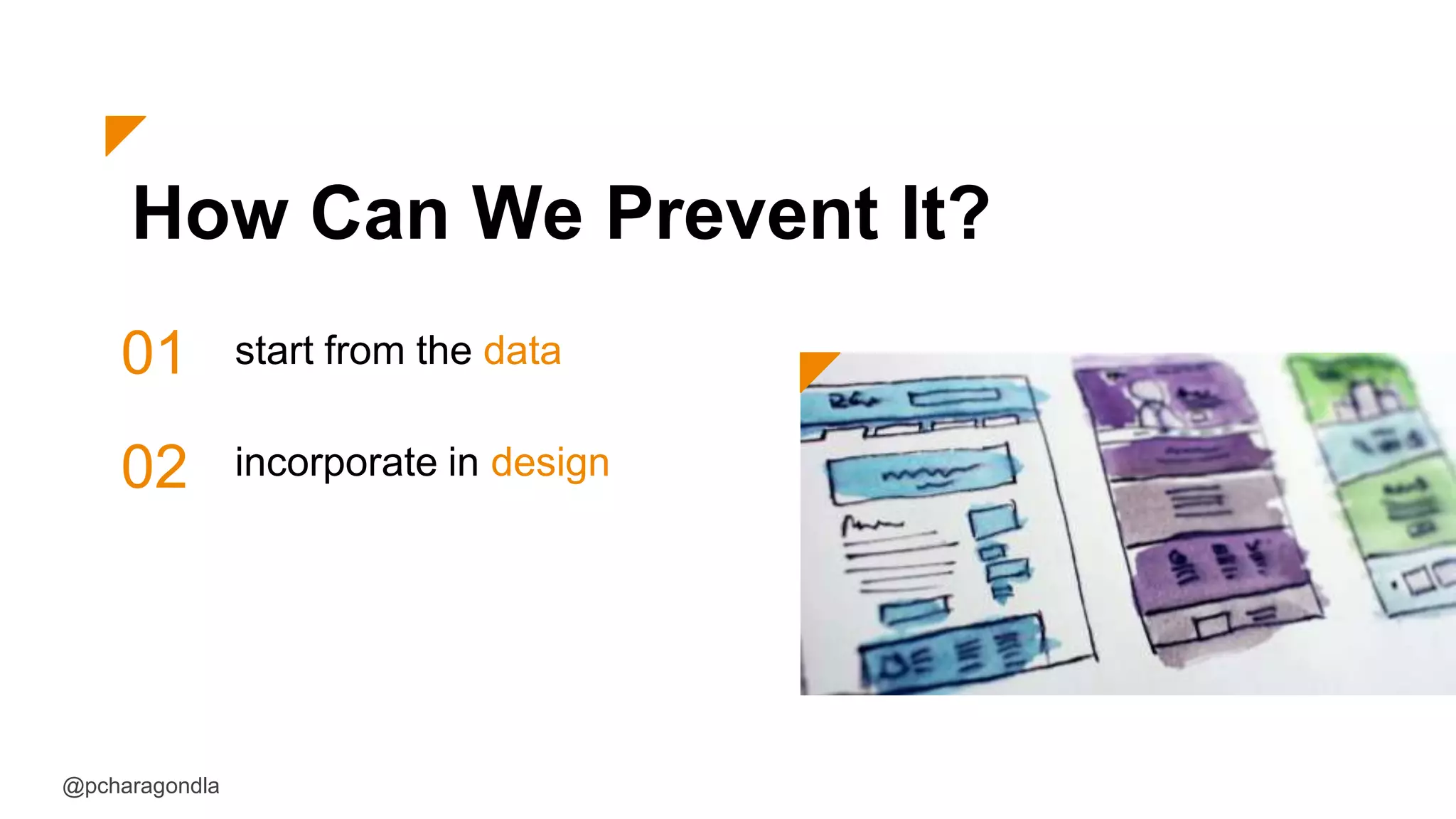 How Can We Prevent It?

01 start from the data

02 incorporate in design

@pcharagondla